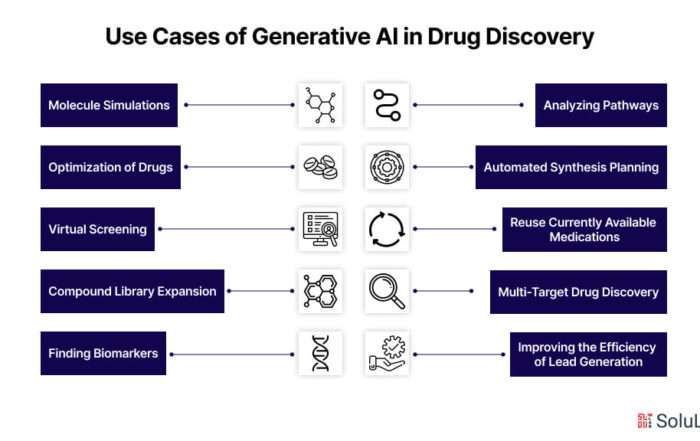 Use Cases of Generative AI in Drug Discovery

Molecule Simulations

Optimization of Drugs

Virtual Screening

Compound Library Expansion

Finding Biomarkers

Analyzing Pathways

Automated Synthesis Planning

Reuse Currently Available Medications

Multi-Target Drug Discovery

Improving the Efficiency of Lead Generation

SoluL